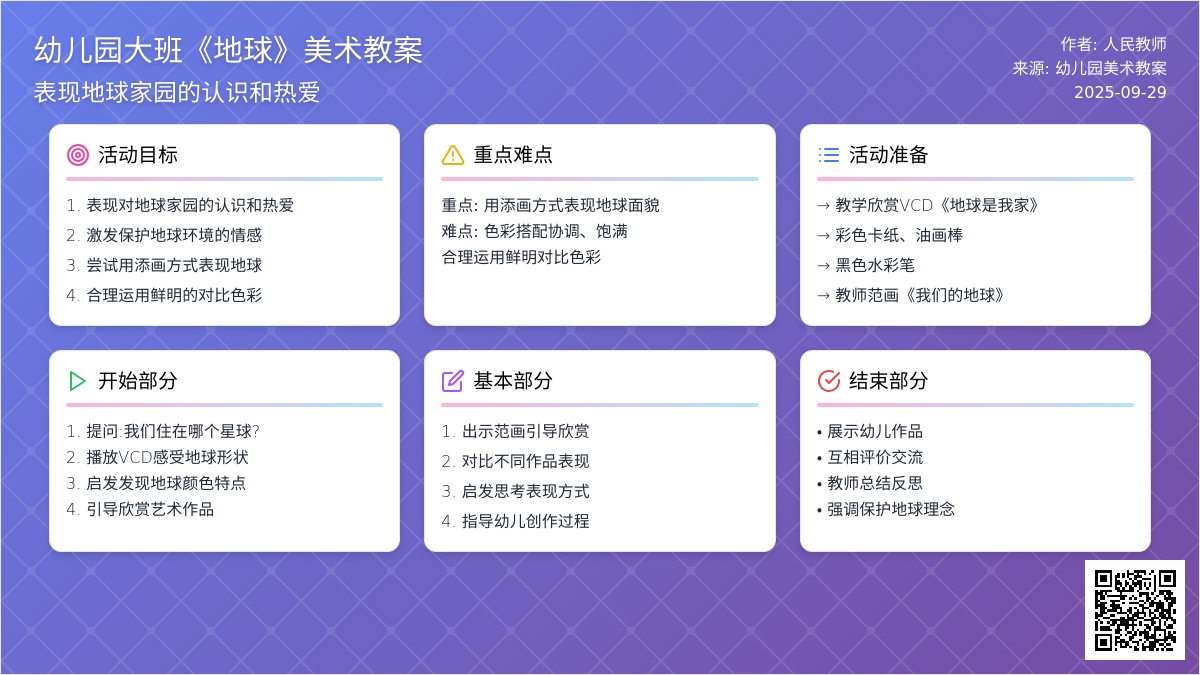 幼儿园大班《地球》美术教案

表现地球家园的认识和热爱

作者: 人民教师
来源: 幼儿园美术教案
2025-09-29

活动目标

1. 表现对地球家园的认识和热爱
2. 激发保护地球环境的情感
3. 尝试用添画方式表现地球
4. 合理运用鲜明的对比色彩

重点难点

重点: 用添画方式表现地球面貌
难点: 色彩搭配协调、饱满
合理运用鲜明对比色彩

活动准备

→ 教学欣赏VCD《地球是我家》
→ 彩色卡纸、油画棒
→ 黑色水彩笔
→ 教师范画《我们的地球》

开始部分

1. 提问:我们住在哪个星球?
2. 播放VCD感受地球形状
3. 启发发现地球颜色特点
4. 引导欣赏艺术作品

基本部分

1. 出示范画引导欣赏
2. 对比不同作品表现
3. 启发思考表现方式
4. 指导幼儿创作过程

结束部分

• 展示幼儿作品
• 互相评价交流
• 教师总结反思
• 强调保护地球理念